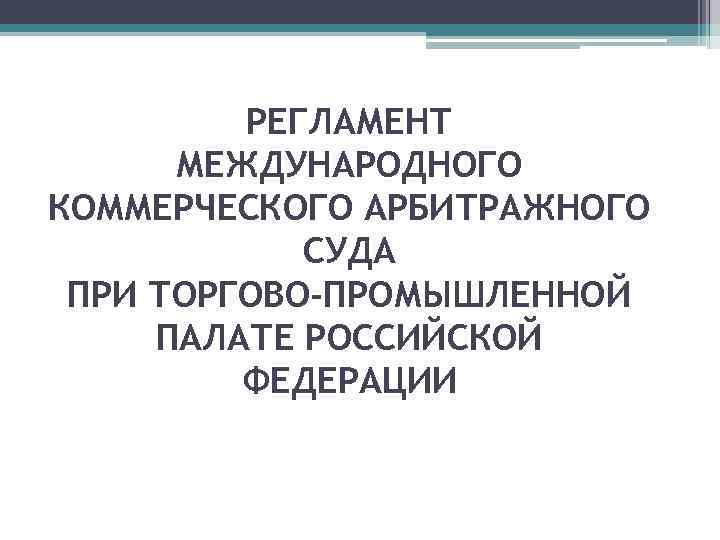 РЕГЛАМЕНТ МЕЖДУНАРОДНОГО КОММЕРЧЕСКОГО АРБИТРАЖНОГО СУДА ПРИ ТОРГОВО-ПРОМЫШЛЕННОЙ ПАЛАТЕ РОССИЙСКОЙ ФЕДЕРАЦИИ